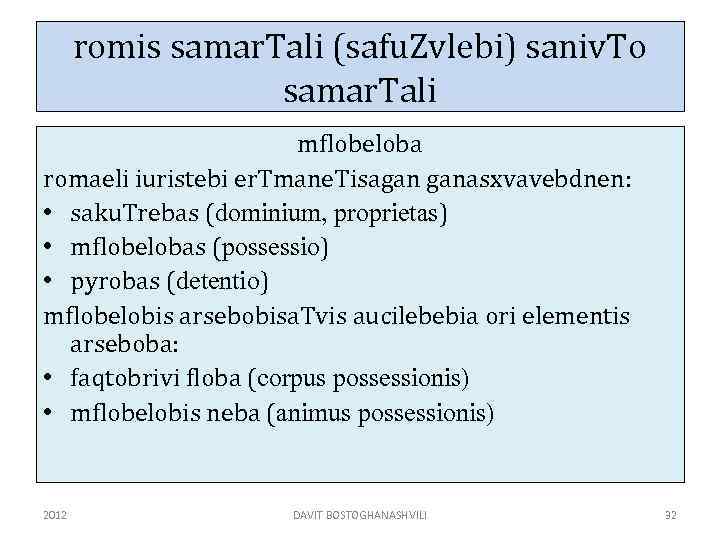 romis samarTali (safuZvlebi) sanivTo samarTali

mflobeloba

romaeli iuristebi erTmaneTisagan ganasxvavebdnen:

• sakuTrebas (dominium, proprietas)
• mflobelobas (possessio)
• pyrobas (detentio)

mflobelobis arsebobisaTvis aucilebebia ori elementis arseboba:

• faqtobrivi floba (corpus possessionis)
• mflobelobis neba (animus possessionis)

2012

DAVIT BOSTOGHANASHVILI

32